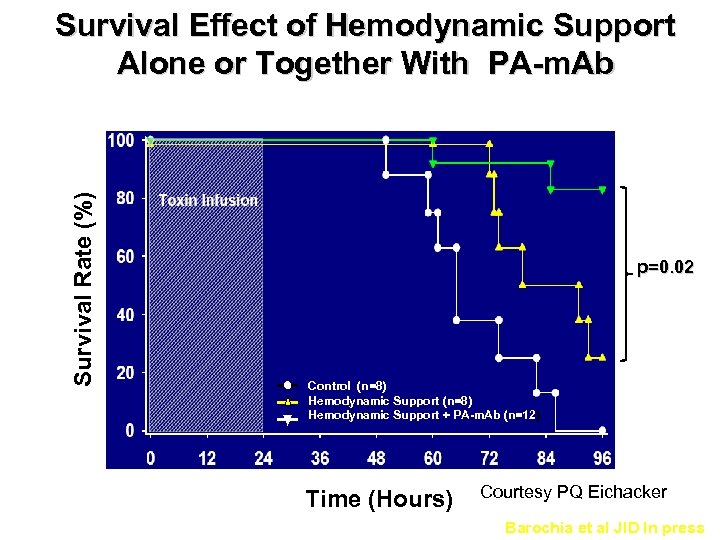 Survival Effect of Hemodynamic Support Alone or Together With PA-mAb

Survival Rate (%)

100
80
60
40
20
0

Toxin Infusion

Control (n=8)
Hemodynamic Support (n=8)
Hemodynamic Support + PA-mAb (n=12

p=0.02

0 12 24 36 48 60 72 84 96

Time (Hours)

Courtesy PQ Eichacker

Barochia et al JID In press